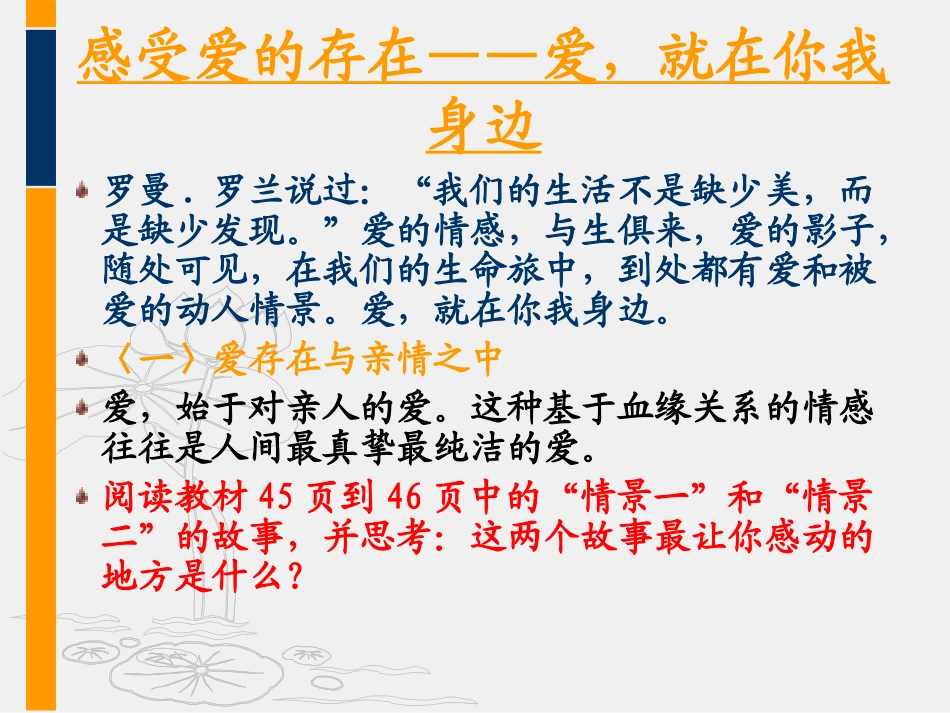 感受爱的存在——爱，就在你我身边

罗曼．罗兰说过：“我们的生活不是缺少美，而是缺少发现。”爱的情感，与生俱来，爱的影子，随处可见，在我们的生命旅中，到处都有爱和被爱的动人情景。爱，就在你我身边。

〈一〉爱存在与亲情之中

爱，始于对亲人的爱。这种基于血缘关系的情感往往是人间最真挚最纯洁的爱。

阅读教材 45 页到 46 页中的“情景一”和“情景二”的故事，并思考：这两个故事最让你感动的地方是什么？